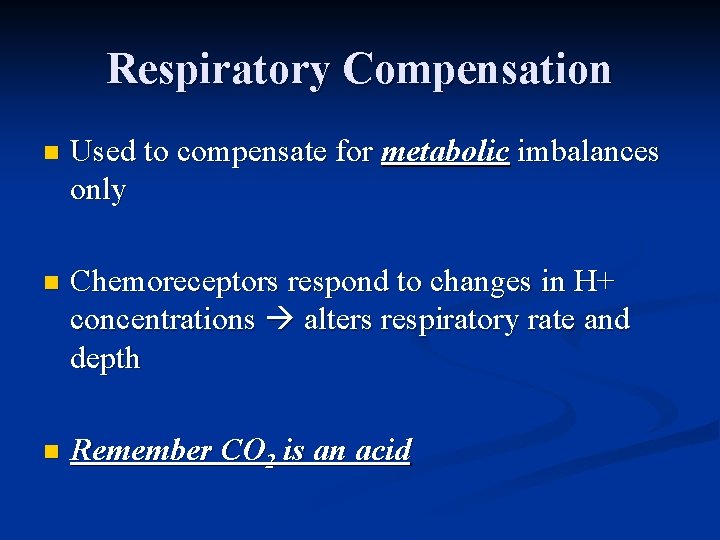 Respiratory Compensation

Used to compensate for metabolic imbalances only

Chemoreceptors respond to changes in H+ concentrations → alters respiratory rate and depth

Remember $CO_2$ is an acid